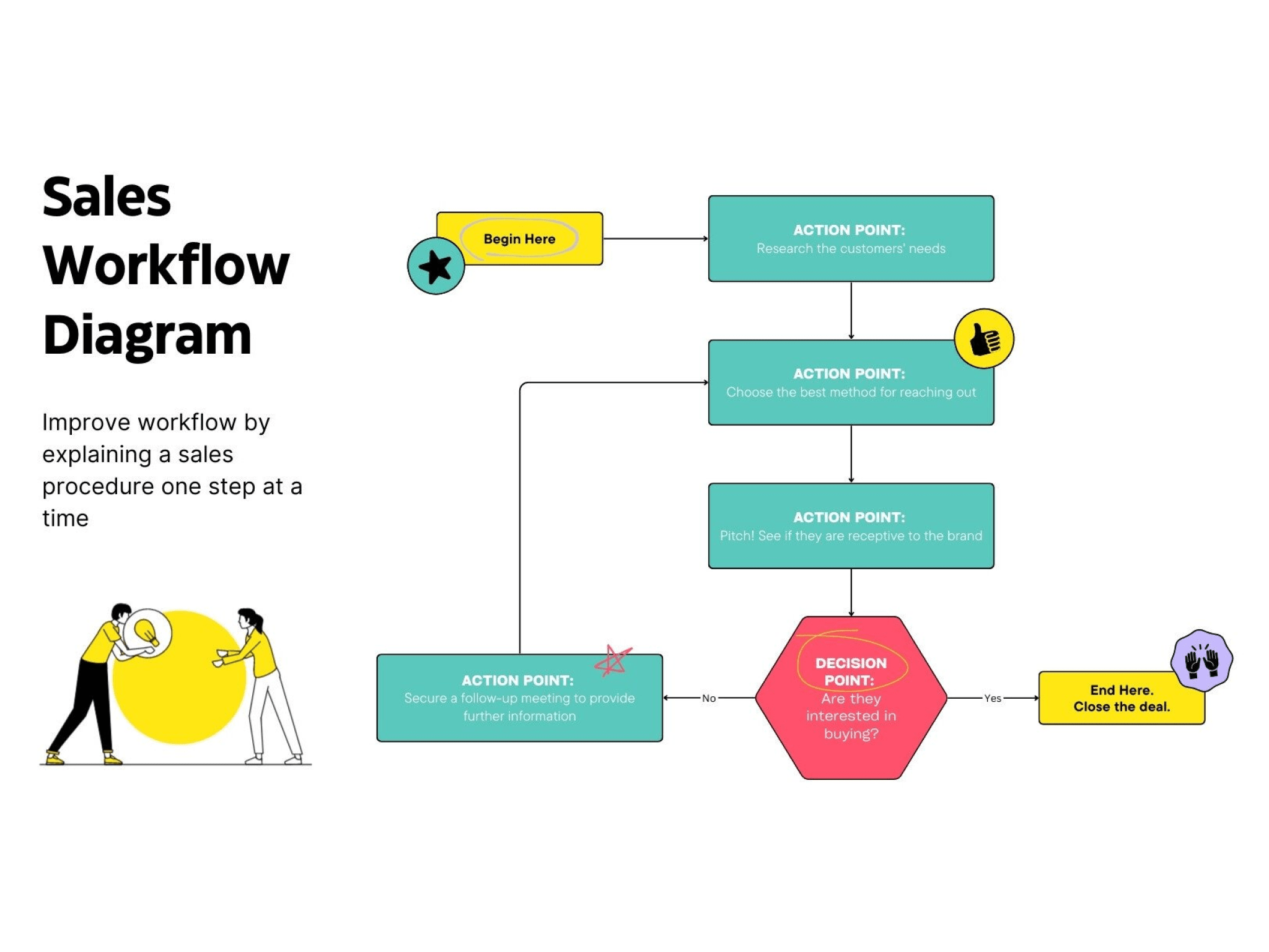 Sales Workflow Diagram

Improve workflow by explaining a sales procedure one step at a time

Begin Here

ACTION POINT:
Research the customers' needs

ACTION POINT:
Choose the best method for reaching out

ACTION POINT:
Pitch! See if they are receptive to the brand

DECISION POINT:
Are they interested in buying?

No

ACTION POINT:
Secure a follow-up meeting to provide further information

Yes

End Here.
Close the deal.